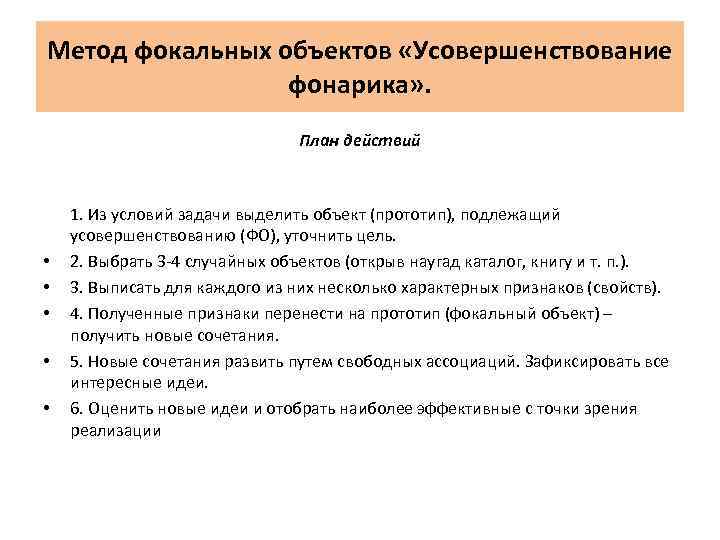 Метод фокальных объектов «Усовершенствование фонарика».

План действий

1. Из условий задачи выделить объект (прототип), подлежащий усовершенствованию (ФО), уточнить цель.

• 2. Выбрать 3-4 случайных объектов (открыв наугад каталог, книгу и т. п.).
• 3. Выписать для каждого из них несколько характерных признаков (свойств).
• 4. Полученные признаки перенести на прототип (фокальный объект) – получить новые сочетания.
• 5. Новые сочетания развить путем свободных ассоциаций. Зафиксировать все интересные идеи.
• 6. Оценить новые идеи и отобрать наиболее эффективные с точки зрения реализации